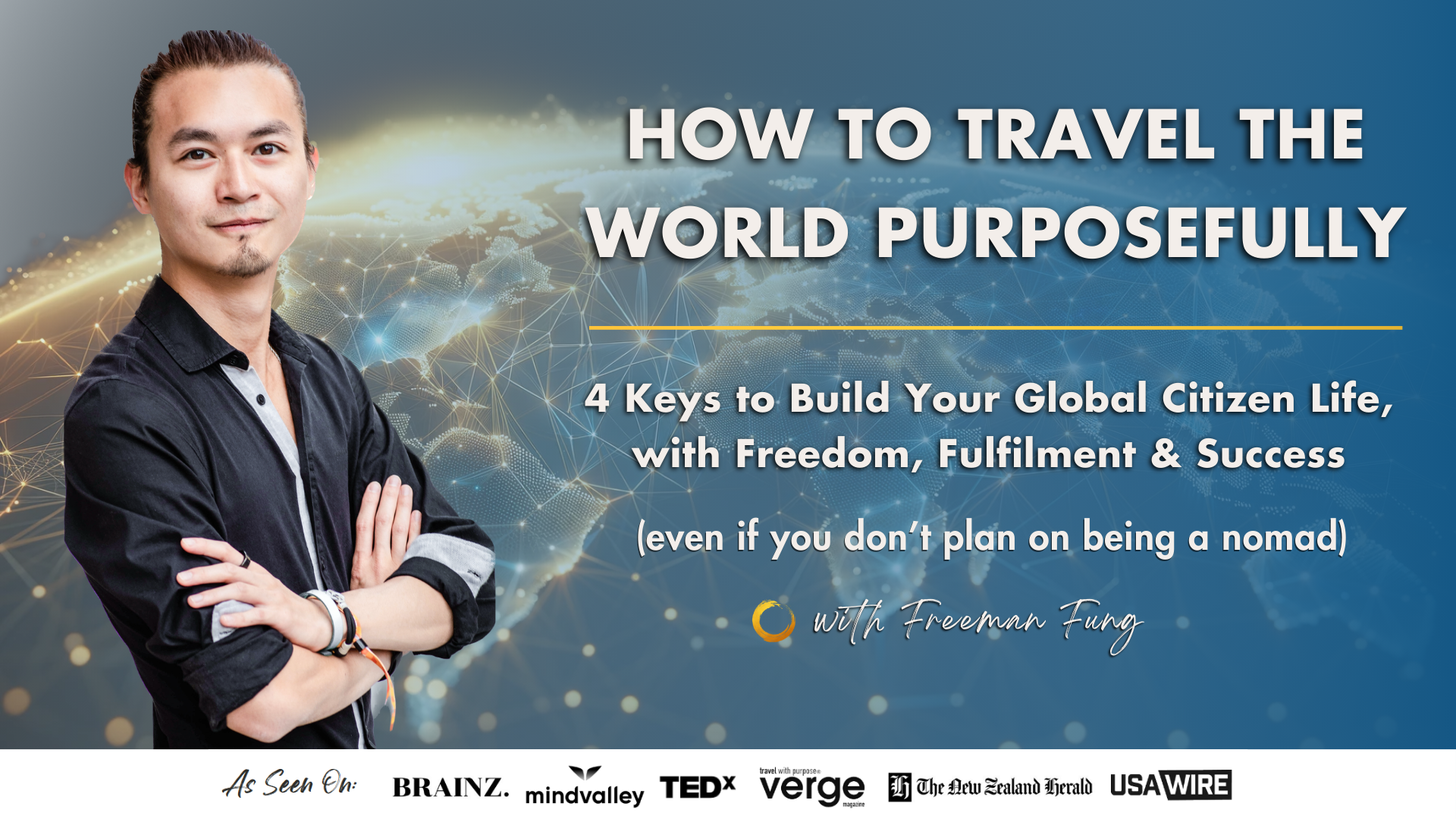 HOW TO TRAVEL THE WORLD PURPOSEFULLY

4 Keys to Build Your Global Citizen Life, with Freedom, Fulfilment & Success

(even if you don't plan on being a nomad)

with Freeman Fung

As Seen On: BRAINZ. mindvalley TEDx travel with purpose verge magazine The New Zealand Herald USA WIRE